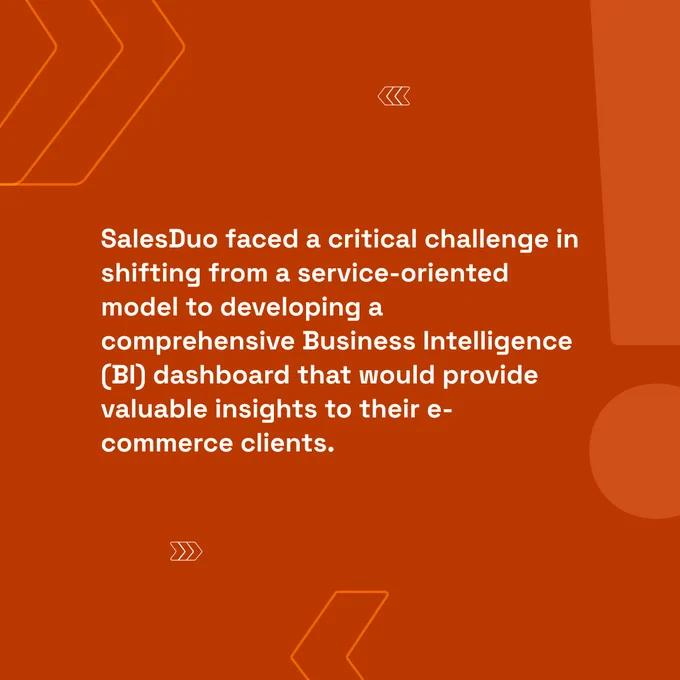 SalesDuo faced a critical challenge in shifting from a service-oriented model to developing a comprehensive Business Intelligence (BI) dashboard that would provide valuable insights to their e-commerce clients.